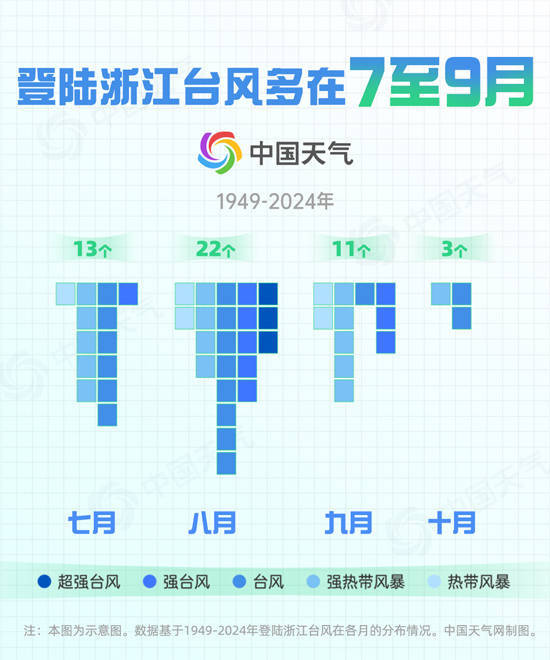 登陆浙江台风多在7至9月

中国天气

1949-2024年

13个

22个

11个

3个

七月

八月

九月

十月

超强台风 强台风 台风 强热带风暴 热带风暴

注：本图为示意图。数据基于1949-2024年登陆浙江台风在各月的分布情况。中国天气网制图。